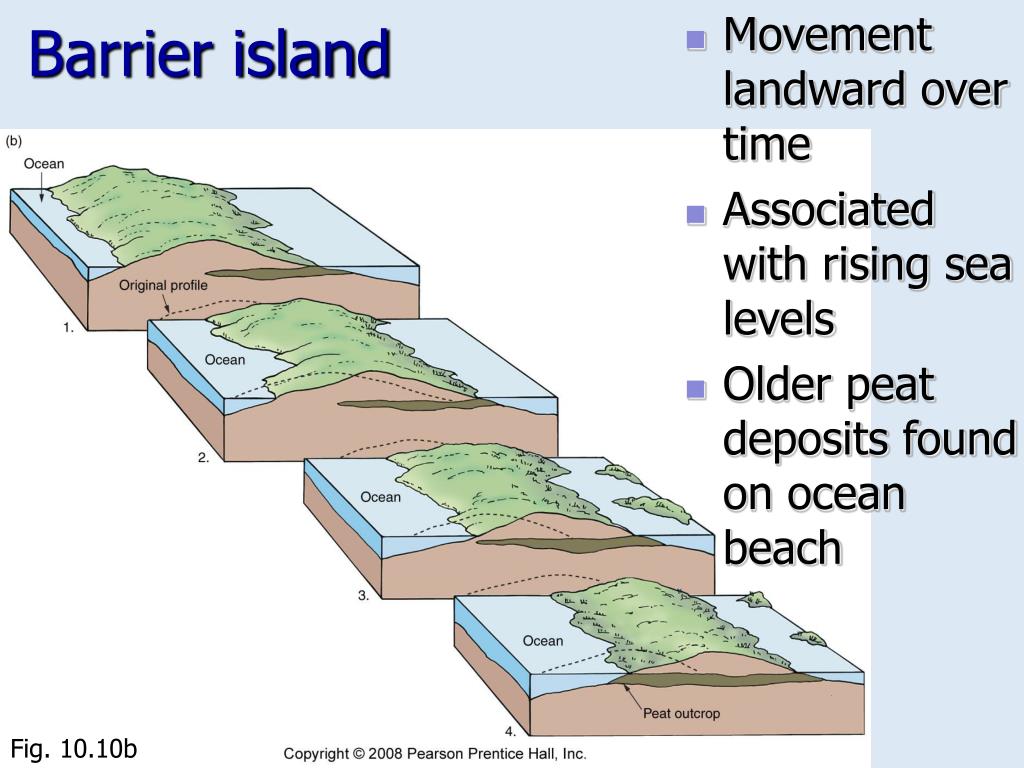 Barrier island

- Movement landward over time
- Associated with rising sea levels
- Older peat deposits found on ocean beach

(b)

Ocean

Original profile

1.

Ocean

2.

Ocean

3.

Ocean

Peat outcrop

4.

Fig. 10.10b

Copyright © 2008 Pearson Prentice Hall, Inc.